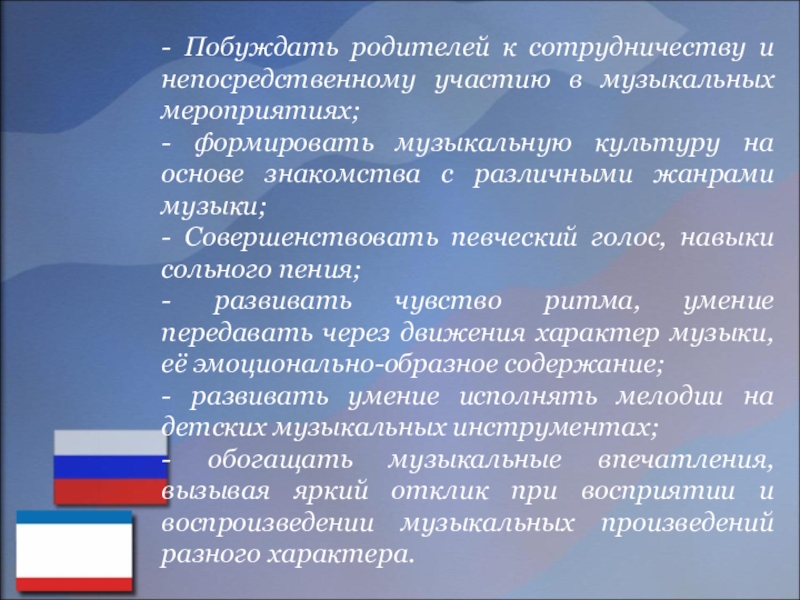 - Побуждать родителей к сотрудничеству и непосредственному участию в музыкальных мероприятиях;
- формировать музыкальную культуру на основе знакомства с различными жанрами музыки;
- Совершенствовать певческий голос, навыки сольного пения;
- развивать чувство ритма, умение передавать через движения характер музыки, её эмоционально-образное содержание;
- развивать умение исполнять мелодии на детских музыкальных инструментах;
- обогащать музыкальные впечатления, вызывая яркий отклик при восприятии и воспроизведении музыкальных произведений разного характера.